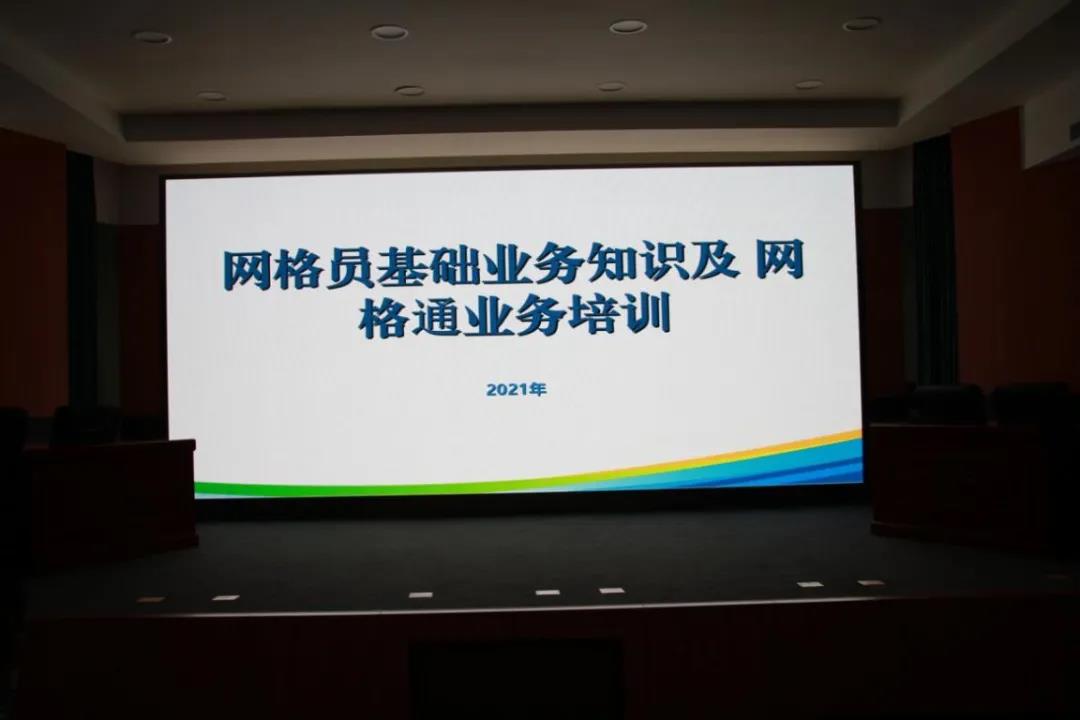 网格员基础业务知识及 网格通业务培训

2021年